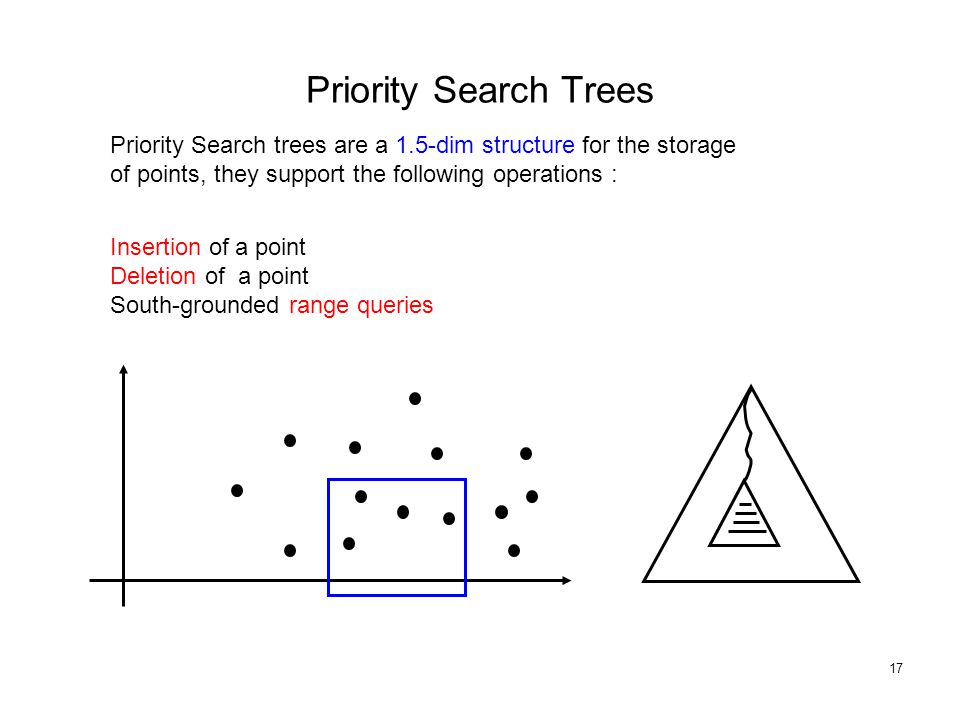 Priority Search Trees

Priority Search trees are a 1.5-dim structure for the storage of points, they support the following operations :

Insertion of a point
Deletion of a point
South-grounded range queries

17